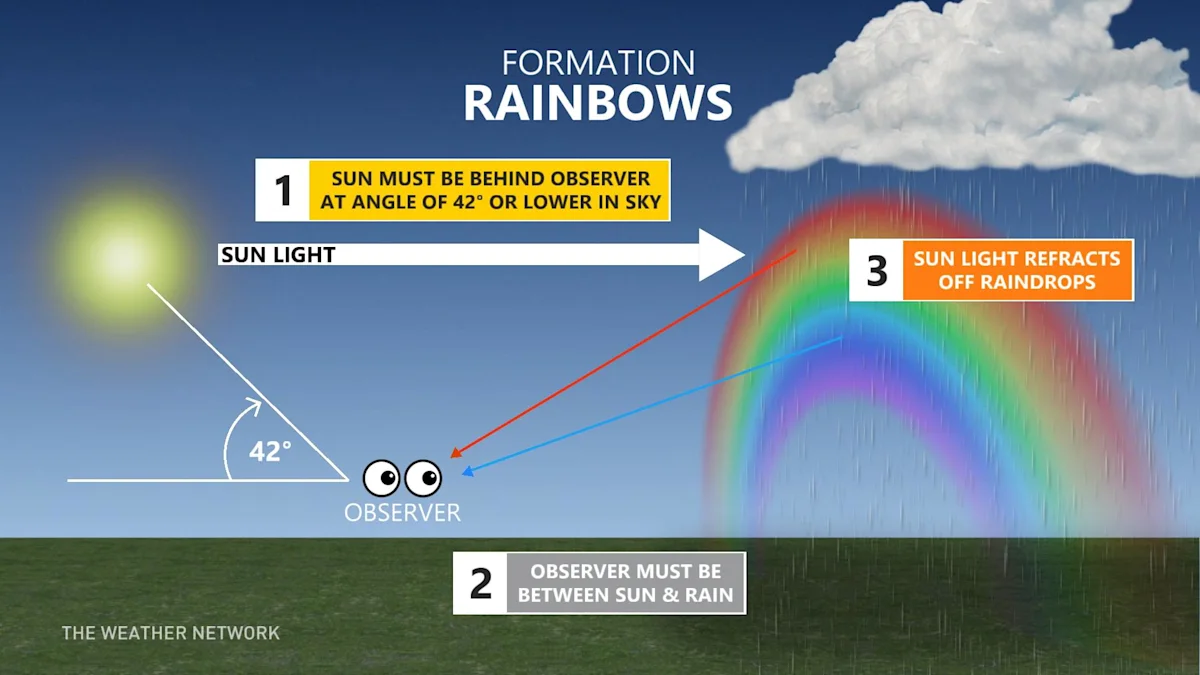 FORMATION
RAINBOWS

1 SUN MUST BE BEHIND OBSERVER AT ANGLE OF 42° OR LOWER IN SKY

SUN LIGHT

3 SUN LIGHT REFRACTS OFF RAINDROPS

42°

OBSERVER

2 OBSERVER MUST BE BETWEEN SUN & RAIN

THE WEATHER NETWORK